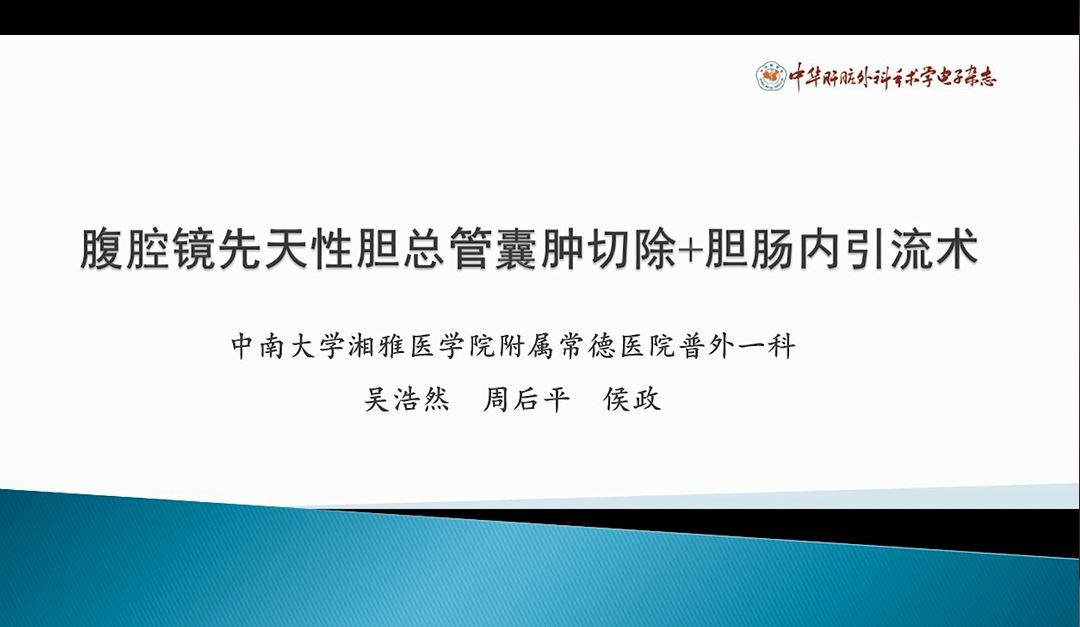 中华肝脏外科手术学电子杂志

腹腔镜先天性胆总管囊肿切除+胆肠内引流术

中南大学湘雅医学院附属常德医院普外一科

吴浩然 周后平 侯政